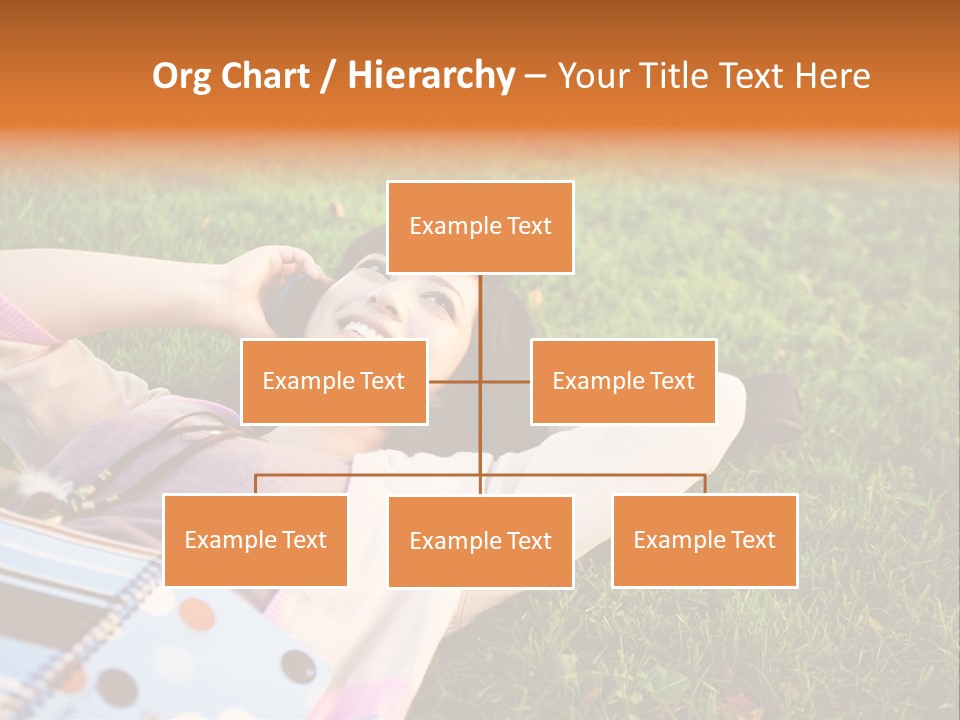 Org Chart / Hierarchy – Your Title Text Here

Example Text

Example Text

Example Text

Example Text

Example Text

Example Text